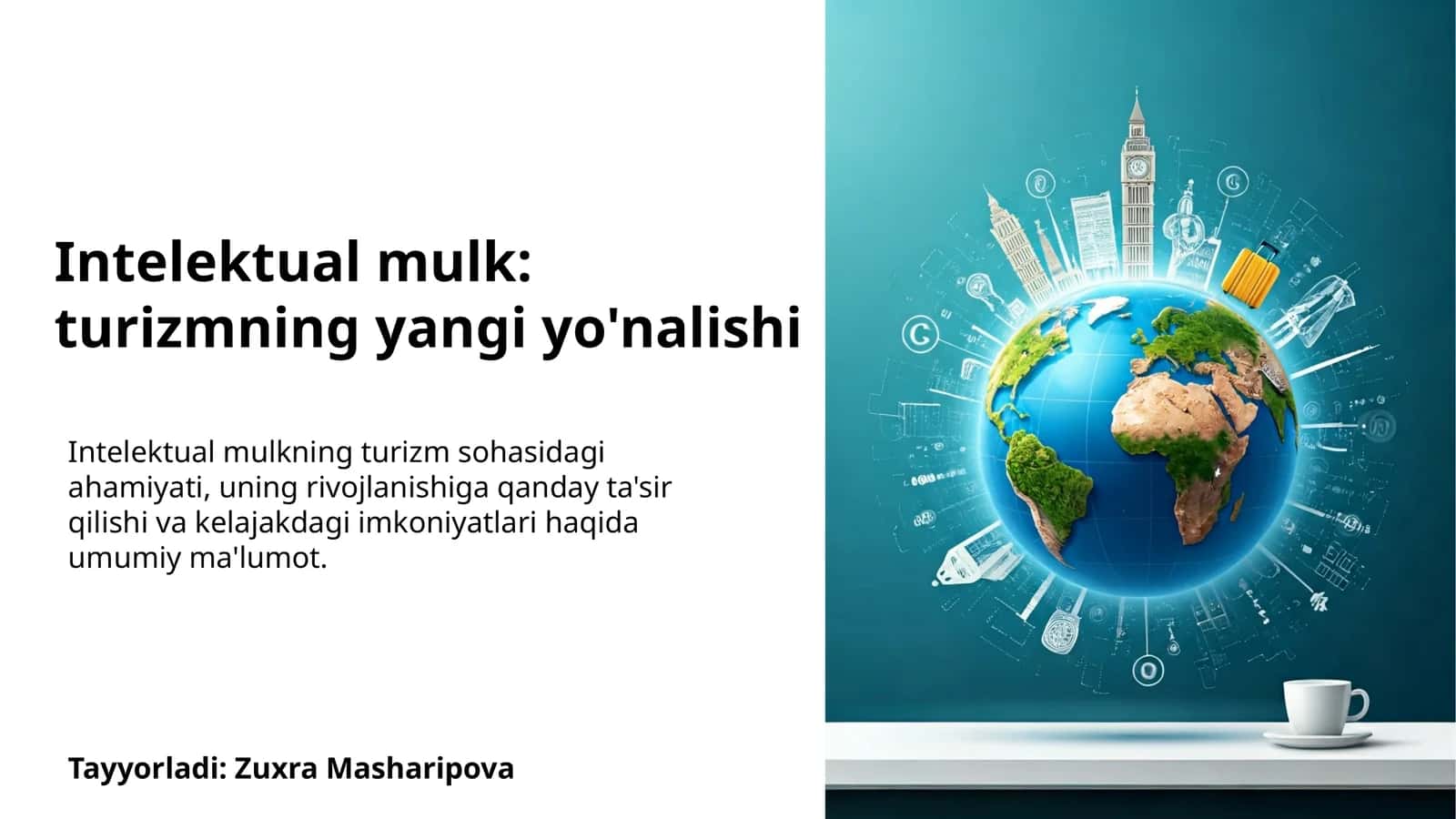 Intelektual mulk: turizmning yangi yo'nalishi

Intelektual mulkning turizm sohasidagi ahamiyati, uning rivojlanishiga qanday ta'sir qilishi va kelajakdagi imkoniyatlari haqida umumiy ma'lumot.

Tayyorladi: Zuxra Masharipova